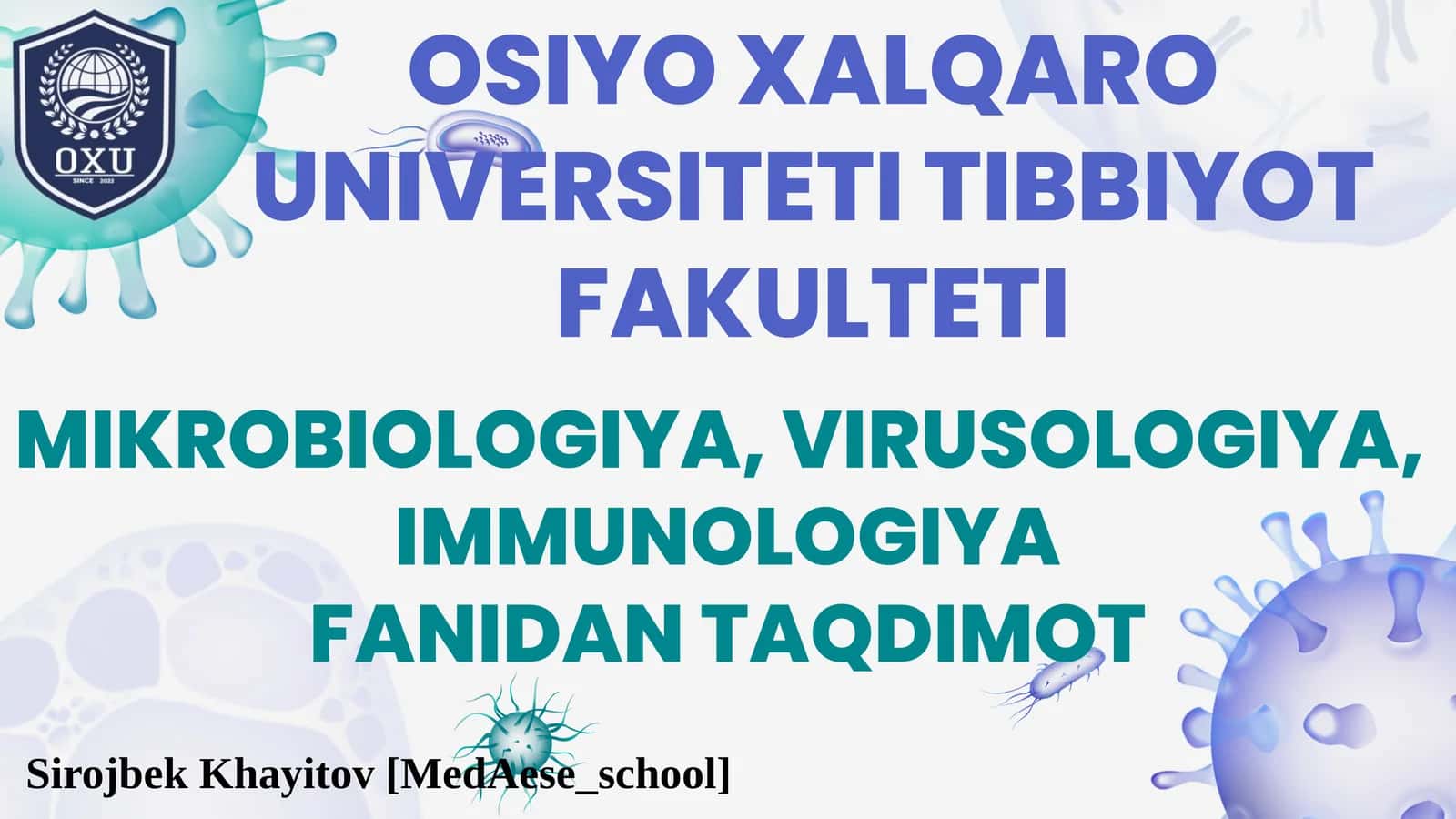 OXU
SINCE 2022

OSIYO XALQARO UNIVERSITETI TIBBIYOT FAKULTETI

MIKROBIOLOGIYA, VIRUSOLOGIYA, IMMUNOLOGIYA FANIDAN TAQDIMOT

Sirojbek Khayitov [MedAese_school]